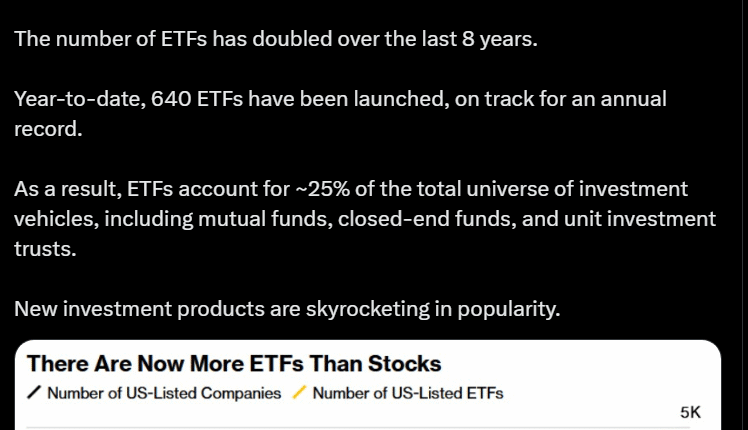 The number of ETFs has doubled over the last 8 years.

Year-to-date, 640 ETFs have been launched, on track for an annual record.

As a result, ETFs account for ~25% of the total universe of investment vehicles, including mutual funds, closed-end funds, and unit investment trusts.

New investment products are skyrocketing in popularity.

There Are Now More ETFs Than Stocks

Number of US-Listed Companies Number of US-Listed ETFs

5K